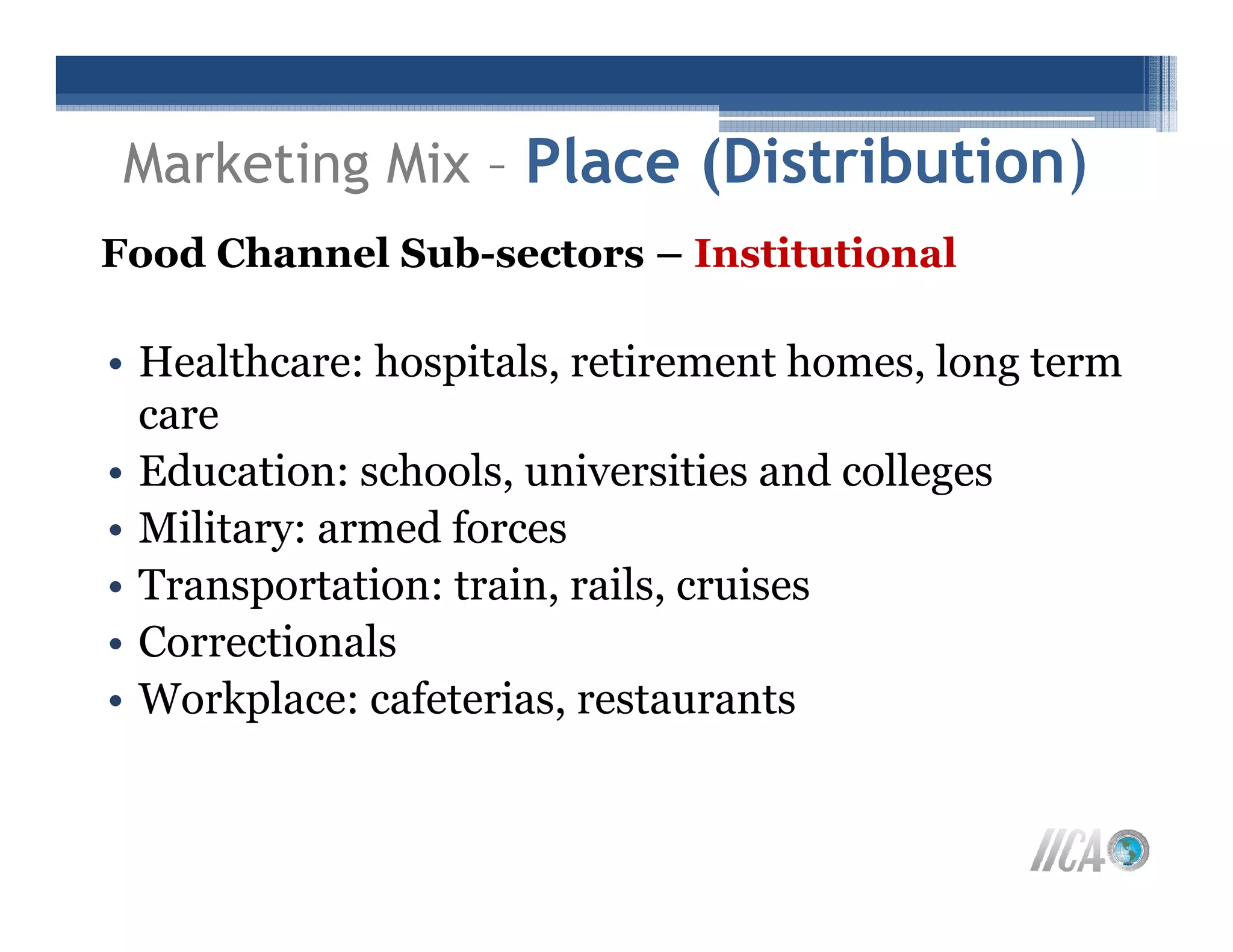 Marketing Mix – Place (Distribution)

Food Channel Sub-sectors – Institutional

• Healthcare: hospitals, retirement homes, long term care
• Education: schools, universities and colleges
• Military: armed forces
• Transportation: train, rails, cruises
• Correctionals
• Workplace: cafeterias, restaurants

IICA